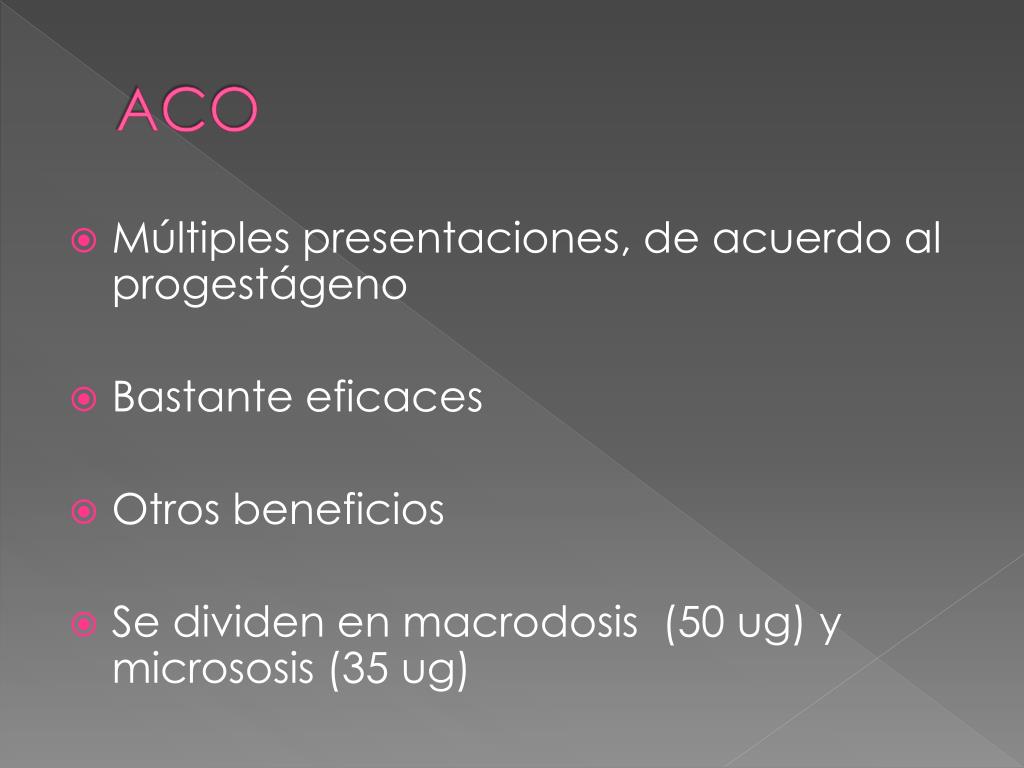 ACO

Múltiples presentaciones, de acuerdo al progestágeno

Bastante eficaces

Otros beneficios

Se dividen en macrodosis (50 ug) y micrososis (35 ug)